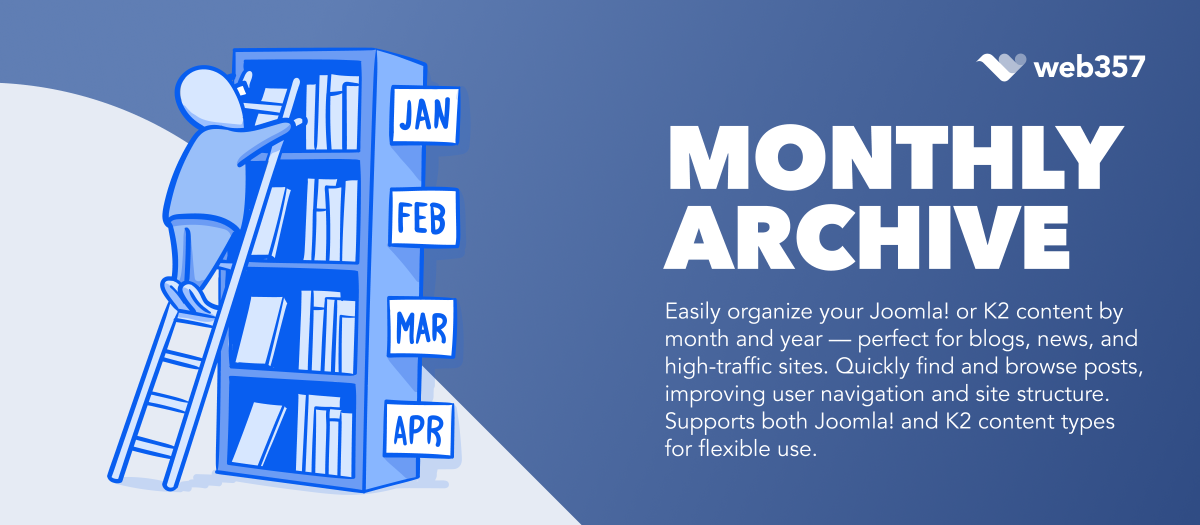 JAN

FEB

MAR

APR

web357

MONTHLY ARCHIVE

Easily organize your Joomla! or K2 content by month and year — perfect for blogs, news, and high-traffic sites. Quickly find and browse posts, improving user navigation and site structure. Supports both Joomla! and K2 content types for flexible use.